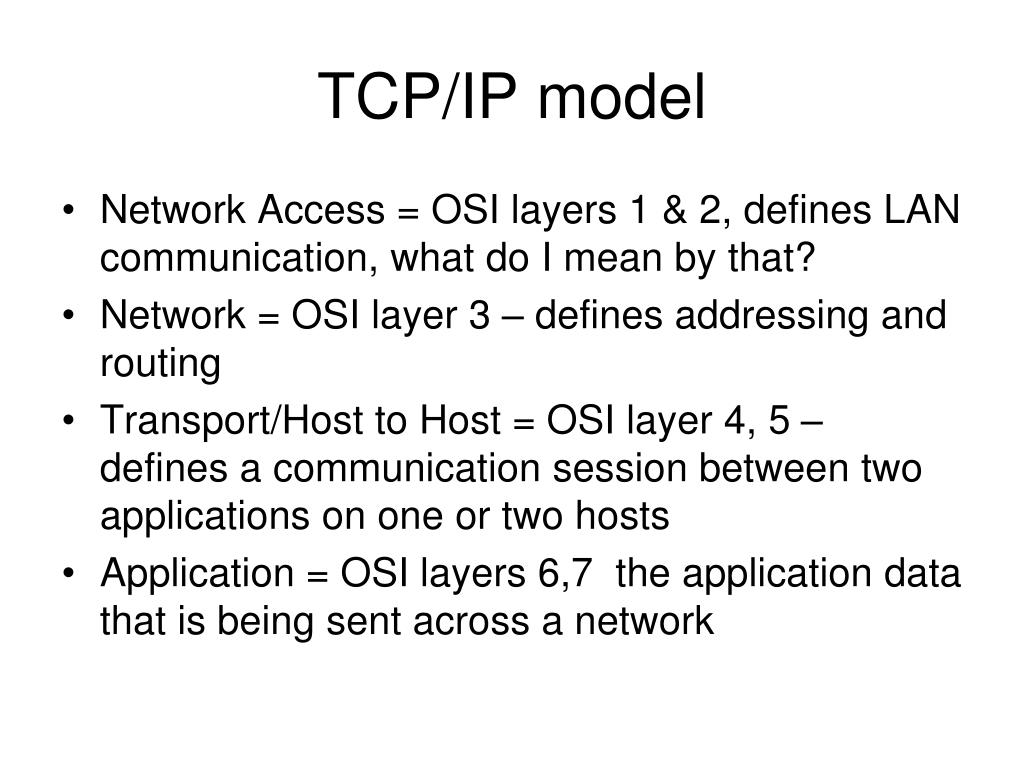 TCP/IP model

• Network Access = OSI layers 1 & 2, defines LAN communication, what do I mean by that?
• Network = OSI layer 3 – defines addressing and routing
• Transport/Host to Host = OSI layer 4, 5 – defines a communication session between two applications on one or two hosts
• Application = OSI layers 6,7  the application data that is being sent across a network